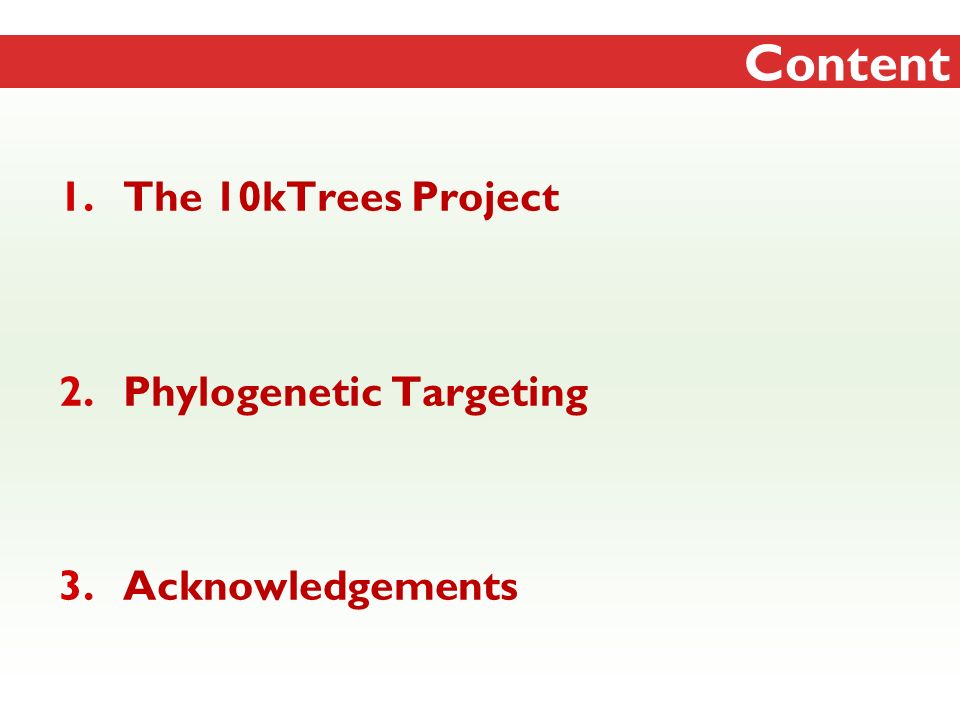 Content

1. The 10kTrees Project

2. Phylogenetic Targeting

3. Acknowledgements